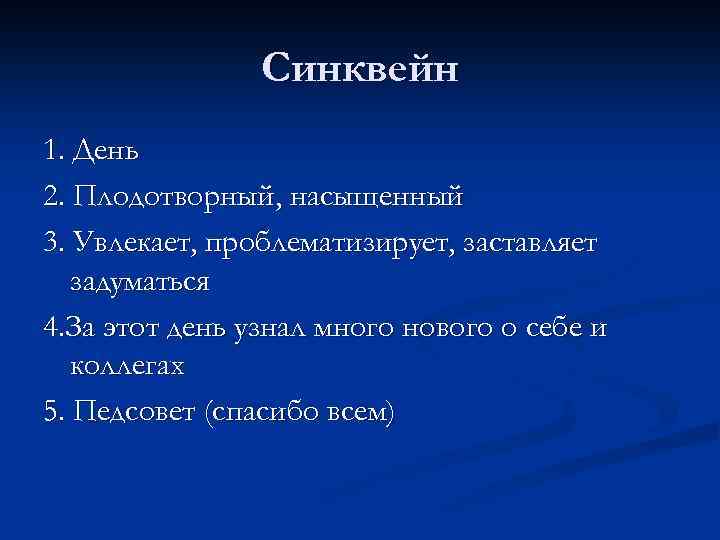 Синквейн

1. День

2. Плодотворный, насыщенный

3. Увлекает, проблематизирует, заставляет задуматься

4.За этот день узнал много нового о себе и коллегах

5. Педсовет (спасибо всем)